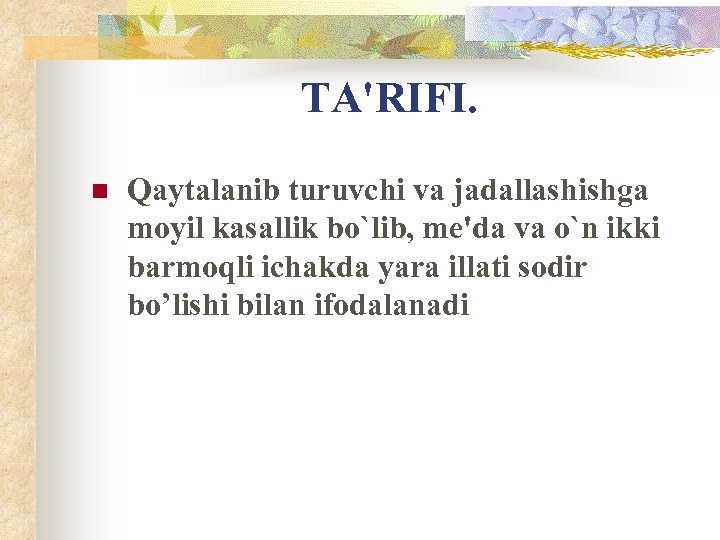 TA'RIFI.

Qaytalanib turuvchi va jadallashishga moyil kasallik bo`lib, me'da va o`n ikki barmoqli ichakda yara illati sodir bo’lishi bilan ifodalanadi